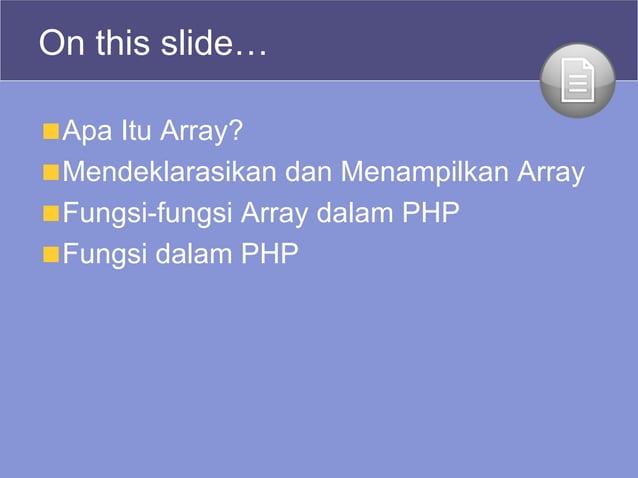 On this slide…

Apa Itu Array?

Mendeklarasikan dan Menampilkan Array

Fungsi-fungsi Array dalam PHP

Fungsi dalam PHP